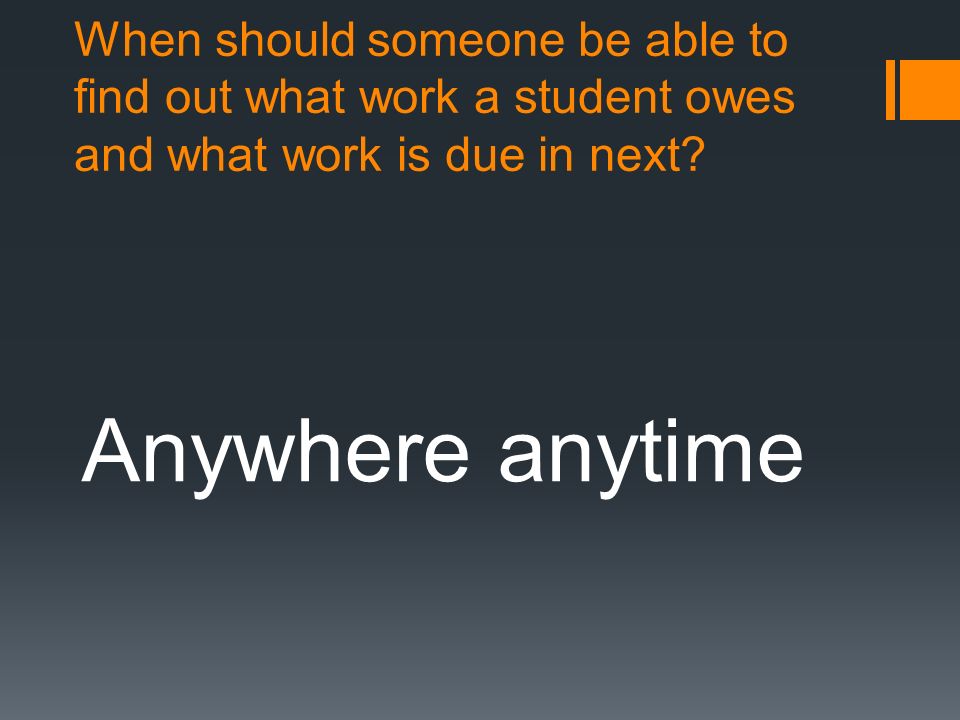 When should someone be able to find out what work a student owes and what work is due in next?

Anywhere anytime